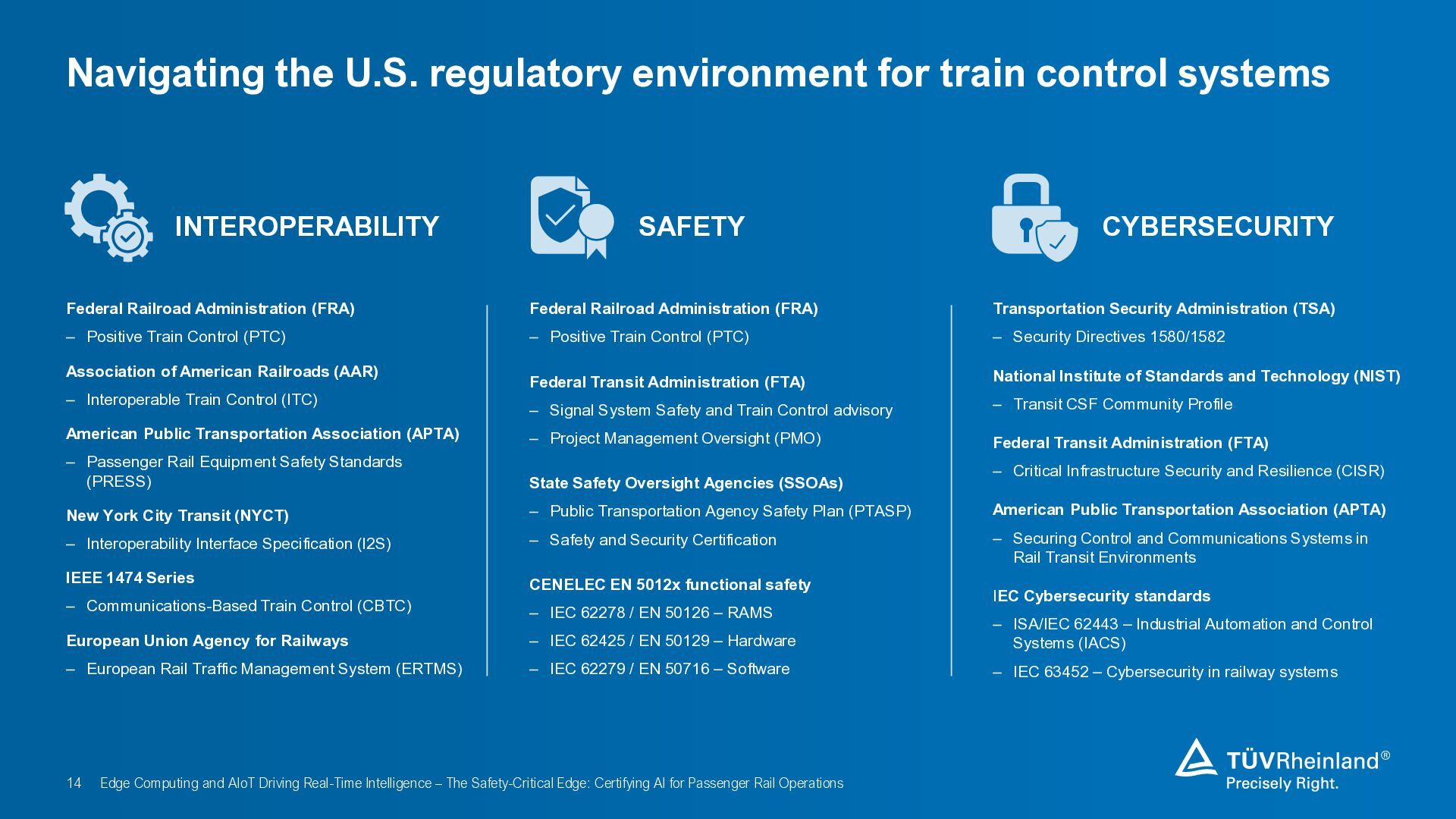 Navigating the U.S. regulatory environment for train control systems

INTEROPERABILITY

Federal Railroad Administration (FRA)
– Positive Train Control (PTC)

Association of American Railroads (AAR)
– Interoperable Train Control (ITC)

American Public Transportation Association (APTA)
– Passenger Rail Equipment Safety Standards (PRESS)

New York City Transit (NYCT)
– Interoperability Interface Specification (I2S)

IEEE 1474 Series
– Communications-Based Train Control (CBTC)

European Union Agency for Railways
– European Rail Traffic Management System (ERTMS)

SAFETY

Federal Railroad Administration (FRA)
– Positive Train Control (PTC)

Federal Transit Administration (FTA)
– Signal System Safety and Train Control advisory
– Project Management Oversight (PMO)

State Safety Oversight Agencies (SSOAs)
– Public Transportation Agency Safety Plan (PTASP)
– Safety and Security Certification

CENELEC EN 5012x functional safety
– IEC 62278 / EN 50126 – RAMS
– IEC 62425 / EN 50129 – Hardware
– IEC 62279 / EN 50716 – Software

CYBERSECURITY

Transportation Security Administration (TSA)
– Security Directives 1580/1582

National Institute of Standards and Technology (NIST)
– Transit CSF Community Profile

Federal Transit Administration (FTA)
– Critical Infrastructure Security and Resilience (CISR)

American Public Transportation Association (APTA)
– Securing Control and Communications Systems in Rail Transit Environments

IEC Cybersecurity standards
– ISA/IEC 62443 – Industrial Automation and Control Systems (IACS)
– IEC 63452 – Cybersecurity in railway systems

14 Edge Computing and AIoT Driving Real-Time Intelligence – The Safety-Critical Edge: Certifying AI for Passenger Rail Operations

TÜVRheinland®
Precisely Right.